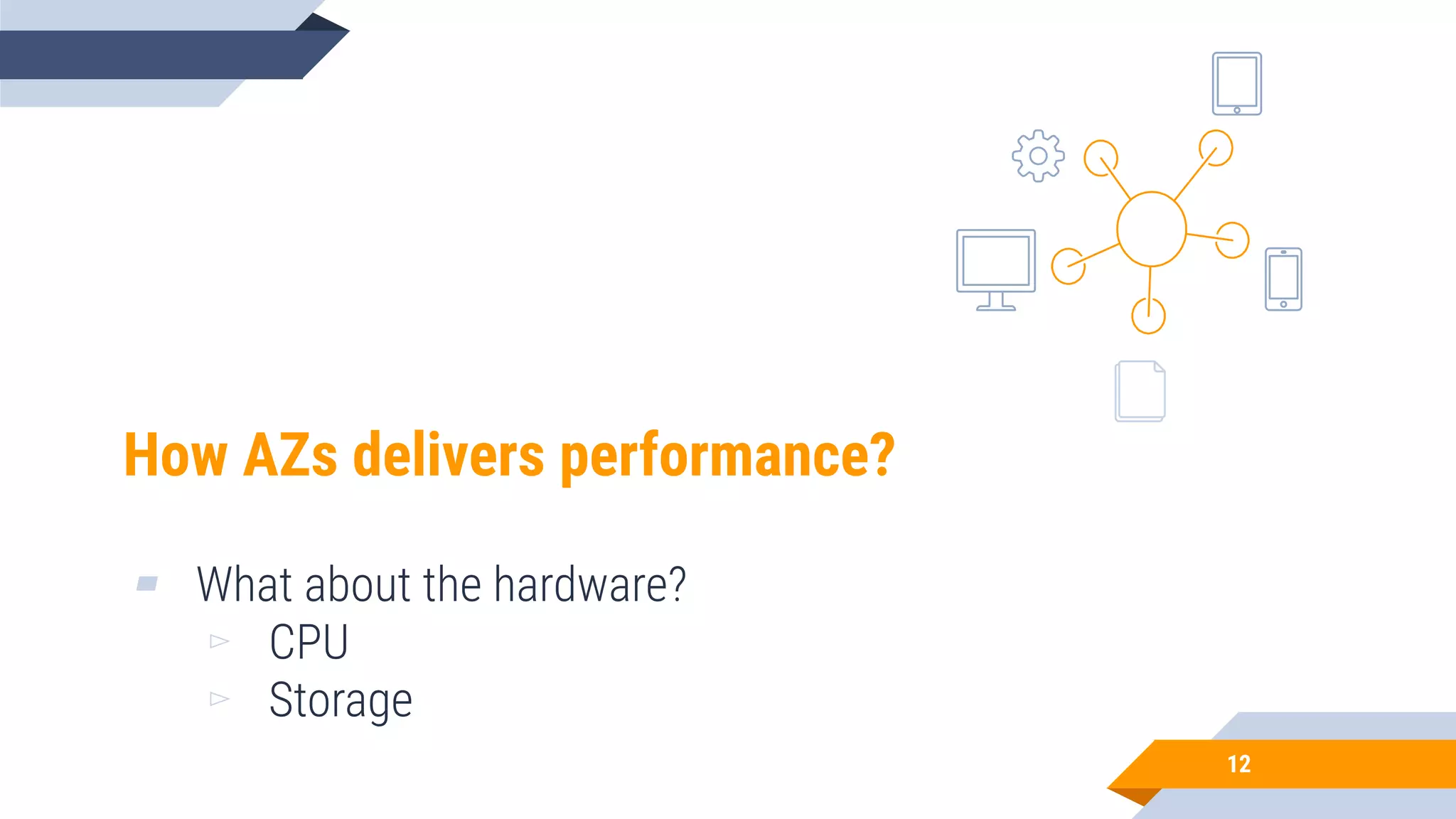 How AZs delivers performance?

What about the hardware?

CPU

Storage

12